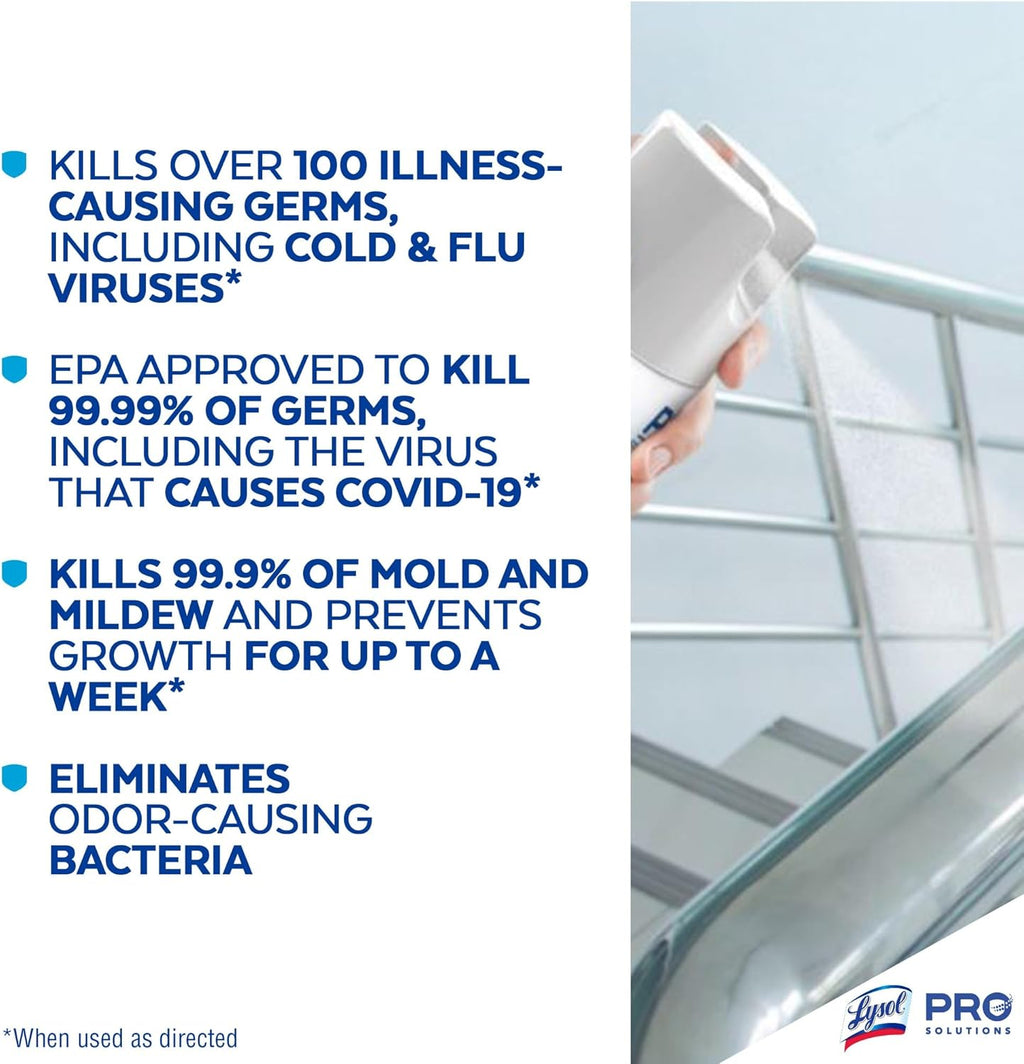 KILLS OVER 100 ILLNESS-CAUSING GERMS, INCLUDING COLD & FLU VIRUSES*

EPA APPROVED TO KILL 99.99% OF GERMS, INCLUDING THE VIRUS THAT CAUSES COVID-19*

KILLS 99.9% OF MOLD AND MILDEW AND PREVENTS GROWTH FOR UP TO A WEEK*

ELIMINATES ODOR-CAUSING BACTERIA

*When used as directed

Lysol PRO SOLUTIONS